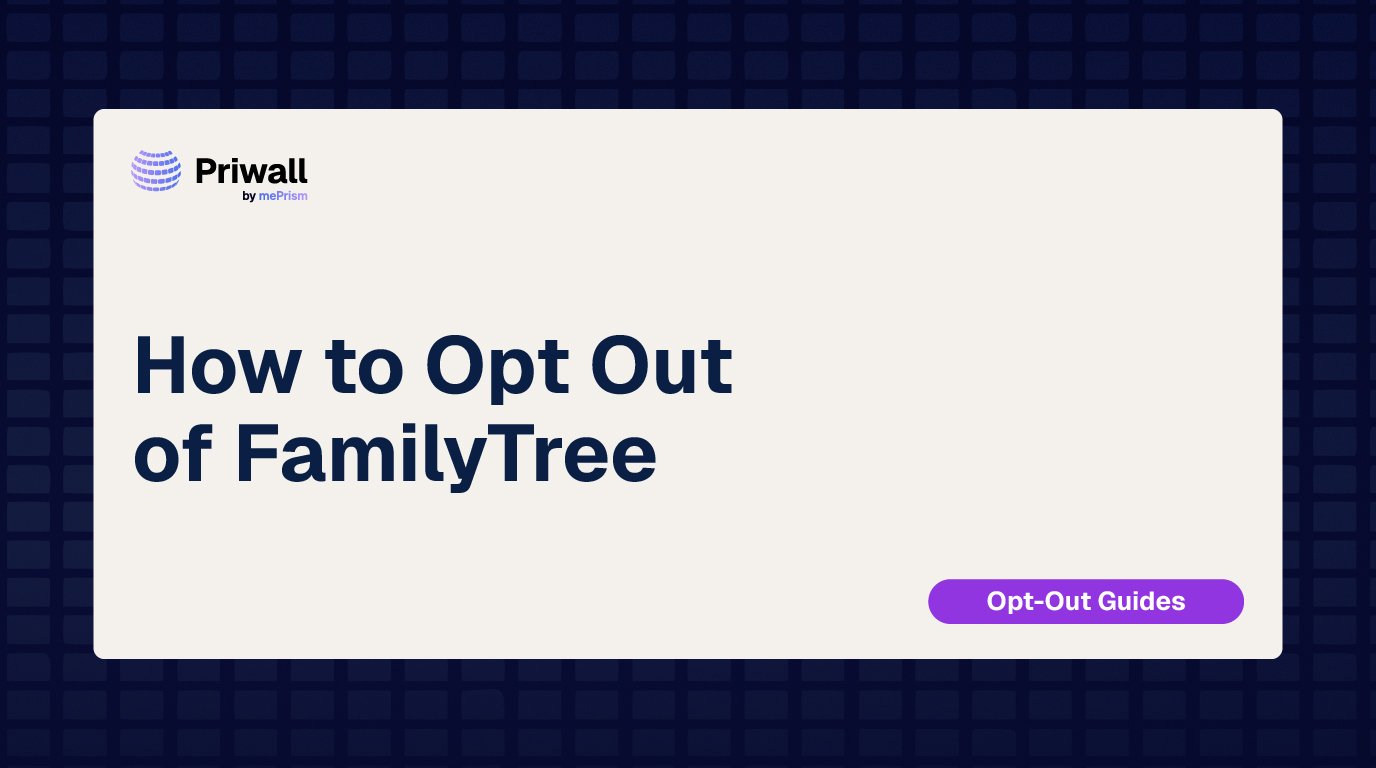 Priwall
by mePrism

How to Opt Out of FamilyTree

Opt-Out Guides